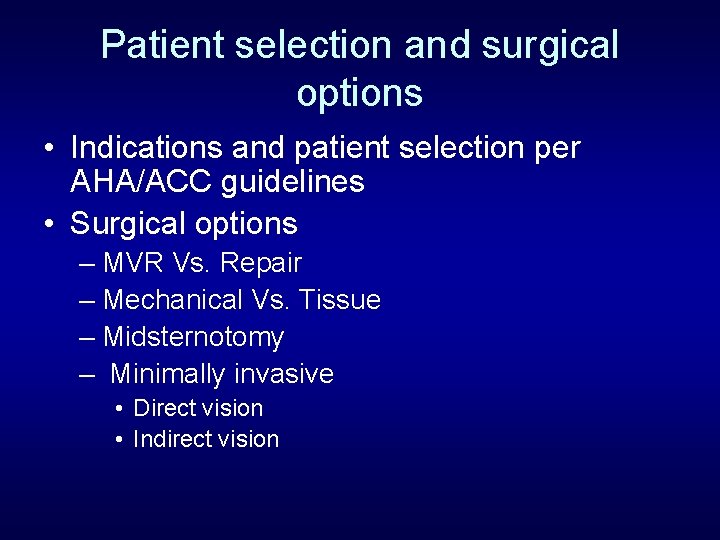 Patient selection and surgical options

• Indications and patient selection per AHA/ACC guidelines
• Surgical options
– MVR Vs. Repair
– Mechanical Vs. Tissue
– Midsternotomy
– Minimally invasive
• Direct vision
• Indirect vision